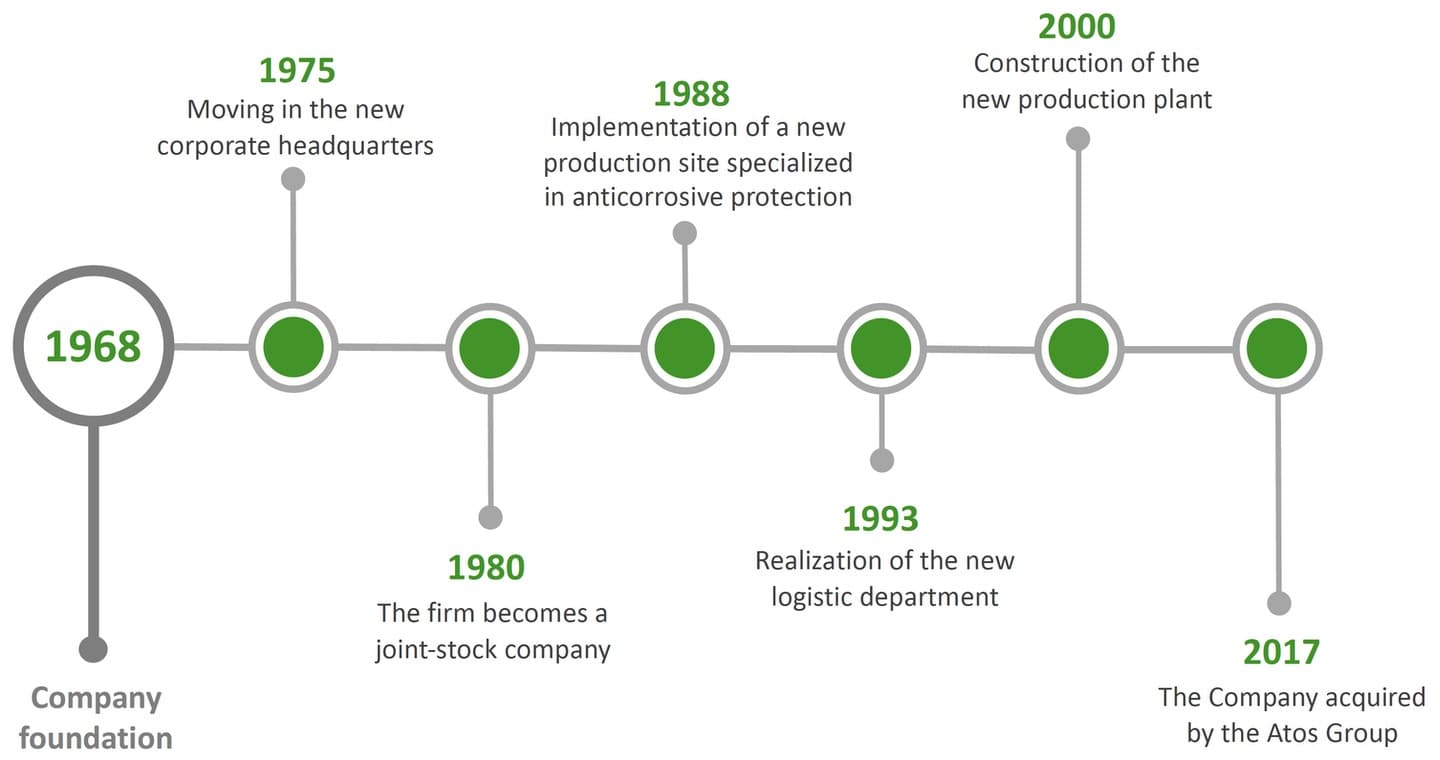 1968

Company foundation

1975
Moving in the new corporate headquarters

1980
The firm becomes a joint-stock company

1988
Implementation of a new production site specialized in anticorrosive protection

1993
Realization of the new logistic department

2000
Construction of the new production plant

2017
The Company acquired by the Atos Group